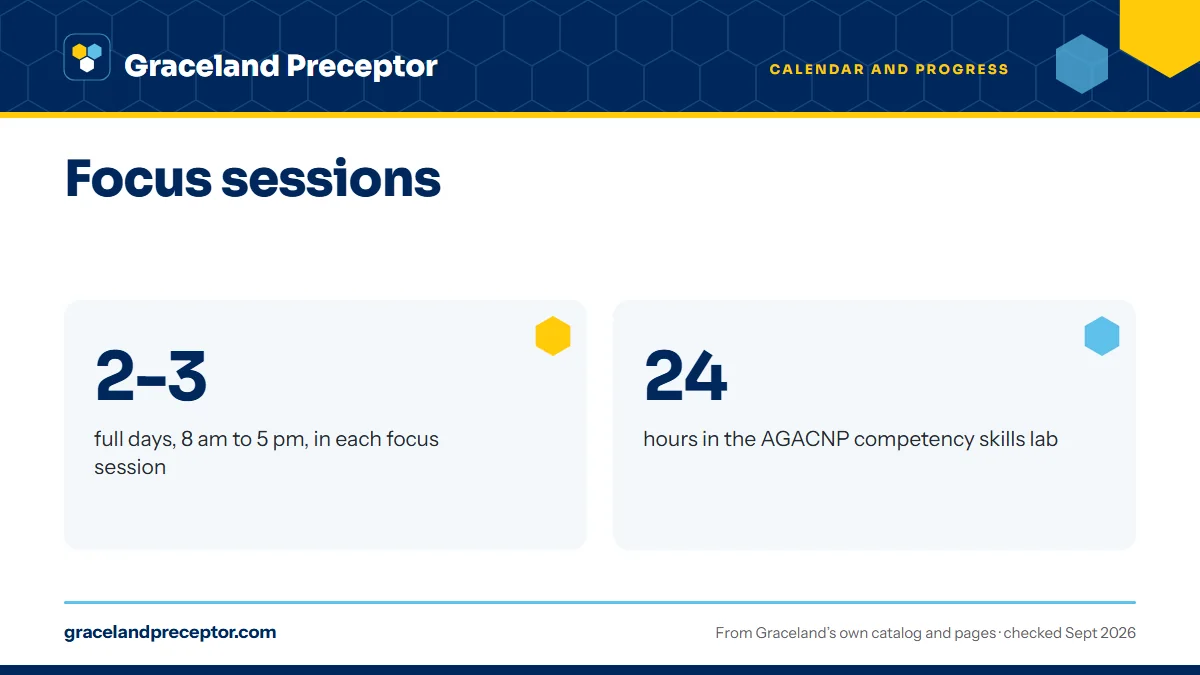 Graceland Preceptor

CALENDAR AND PROGRESS

Focus sessions

2–3

full days, 8 am to 5 pm, in each focus session

24

hours in the AGACNP competency skills lab

gracelandpreceptor.com

From Graceland's own catalog and pages · checked Sept 2026